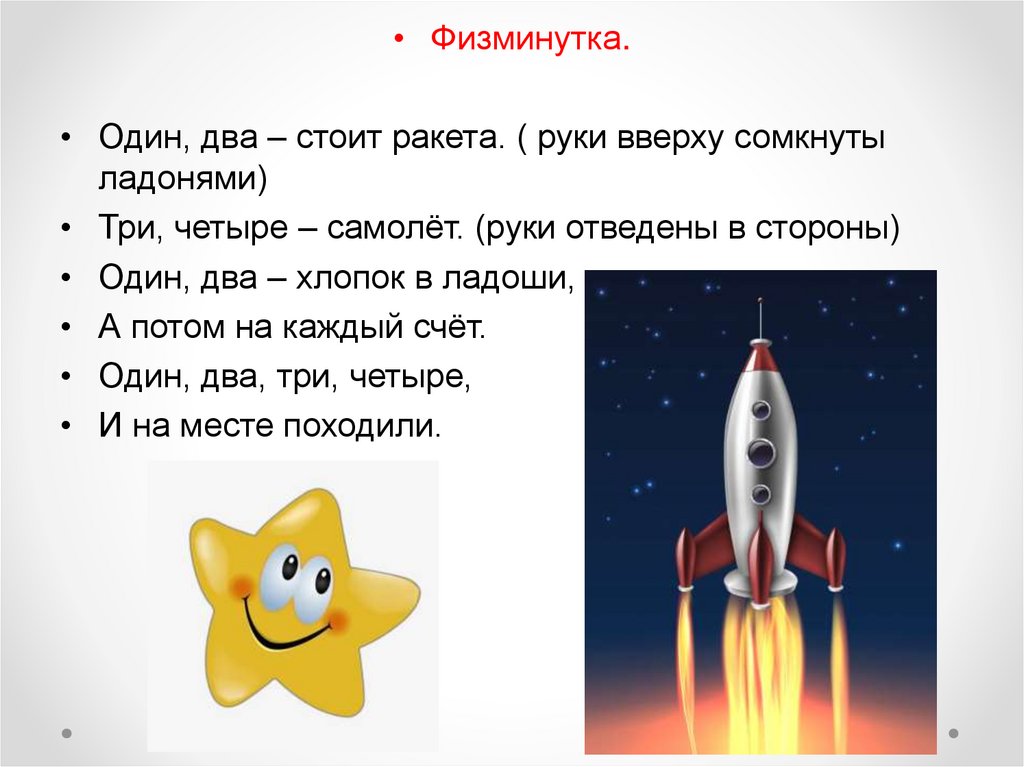 • Физминутка.

• Один, два – стоит ракета. ( руки вверху сомкнуты ладонями)
• Три, четыре – самолёт. (руки отведены в стороны)
• Один, два – хлопок в ладоши,
• А потом на каждый счёт.
• Один, два, три, четыре,
• И на месте походили.